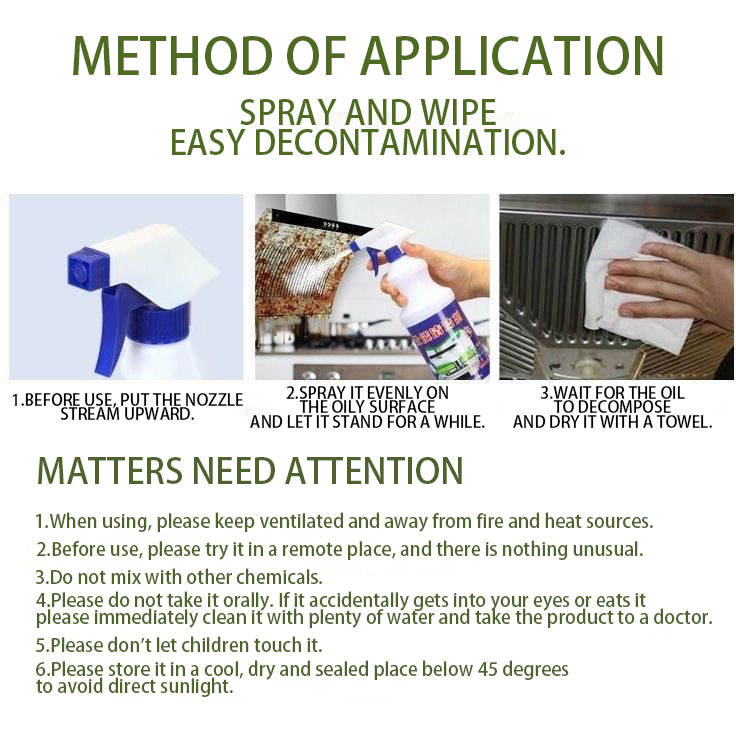 METHOD OF APPLICATION

SPRAY AND WIPE
EASY DECONTAMINATION.

1.BEFORE USE, PUT THE NOZZLE STREAM UPWARD.

2.SPRAY IT EVENLY ON THE OILY SURFACE AND LET IT STAND FOR A WHILE.

3.WAIT FOR THE OIL TO DECOMPOSE AND DRY IT WITH A TOWEL.

MATTERS NEED ATTENTION

1.When using, please keep ventilated and away from fire and heat sources.

2.Before use, please try it in a remote place, and there is nothing unusual.

3.Do not mix with other chemicals.

4.Please do not take it orally. If it accidentally gets into your eyes or eats it please immediately clean it with plenty of water and take the product to a doctor.

5.Please don't let children touch it.

6.Please store it in a cool, dry and sealed place below 45 degrees to avoid direct sunlight.